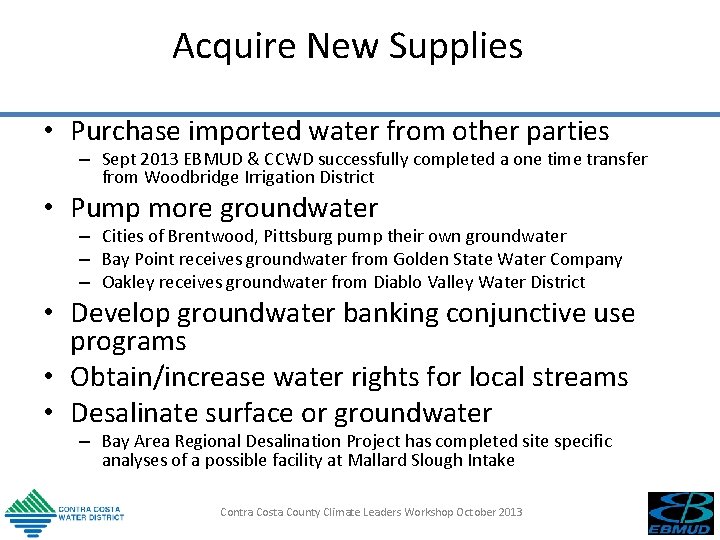 Acquire New Supplies

• Purchase imported water from other parties
– Sept 2013 EBMUD & CCWD successfully completed a one time transfer from Woodbridge Irrigation District

• Pump more groundwater
– Cities of Brentwood, Pittsburg pump their own groundwater
– Bay Point receives groundwater from Golden State Water Company
– Oakley receives groundwater from Diablo Valley Water District

• Develop groundwater banking conjunctive use programs

• Obtain/increase water rights for local streams

• Desalinate surface or groundwater
– Bay Area Regional Desalination Project has completed site specific analyses of a possible facility at Mallard Slough Intake

CONTRA COSTA WATER DISTRICT

Contra Costa County Climate Leaders Workshop October 2013

EBMUD